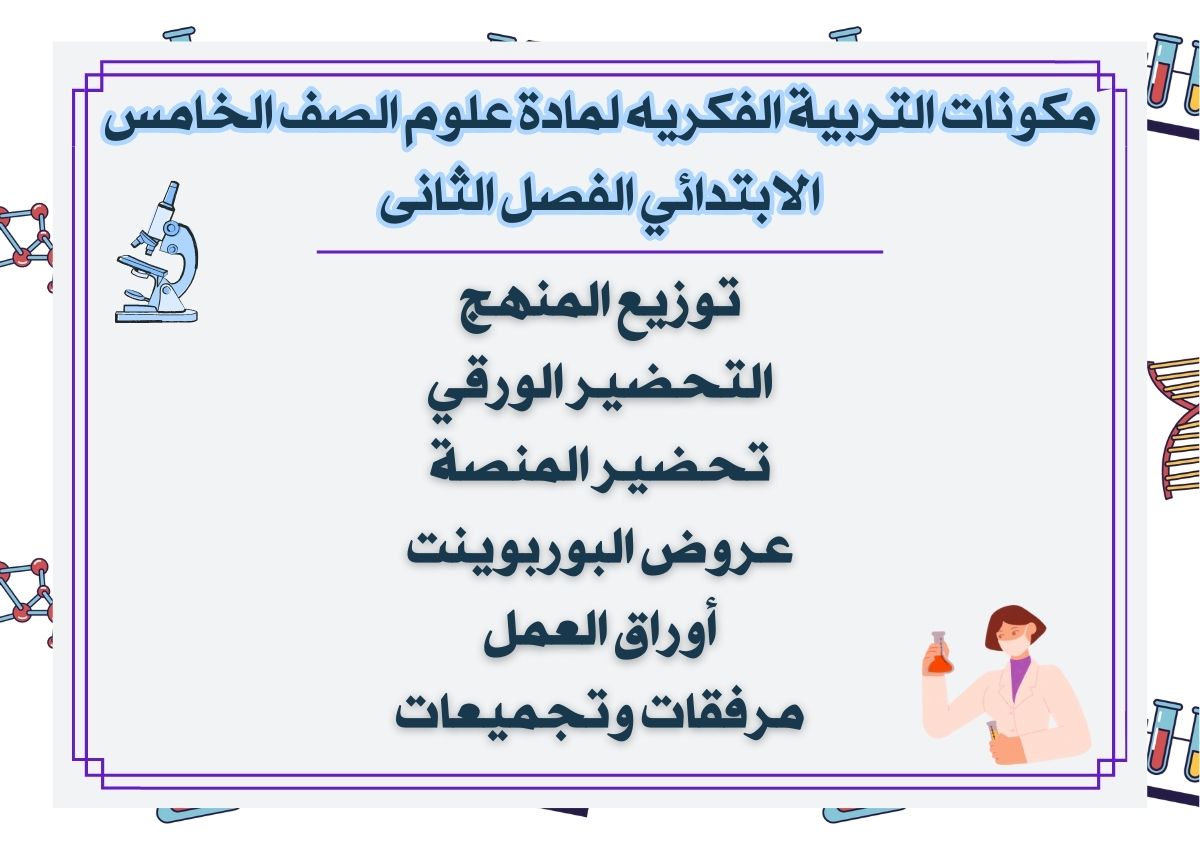 مكونات التربية الفكريه لمادة علوم الصف الخامس الابتدائي الفصل الثانى

توزيع المنهج
التحضير الورقي
تحضير المنصة
عروض البوربوينت
أوراق العمل
مرفقات وتجميعات